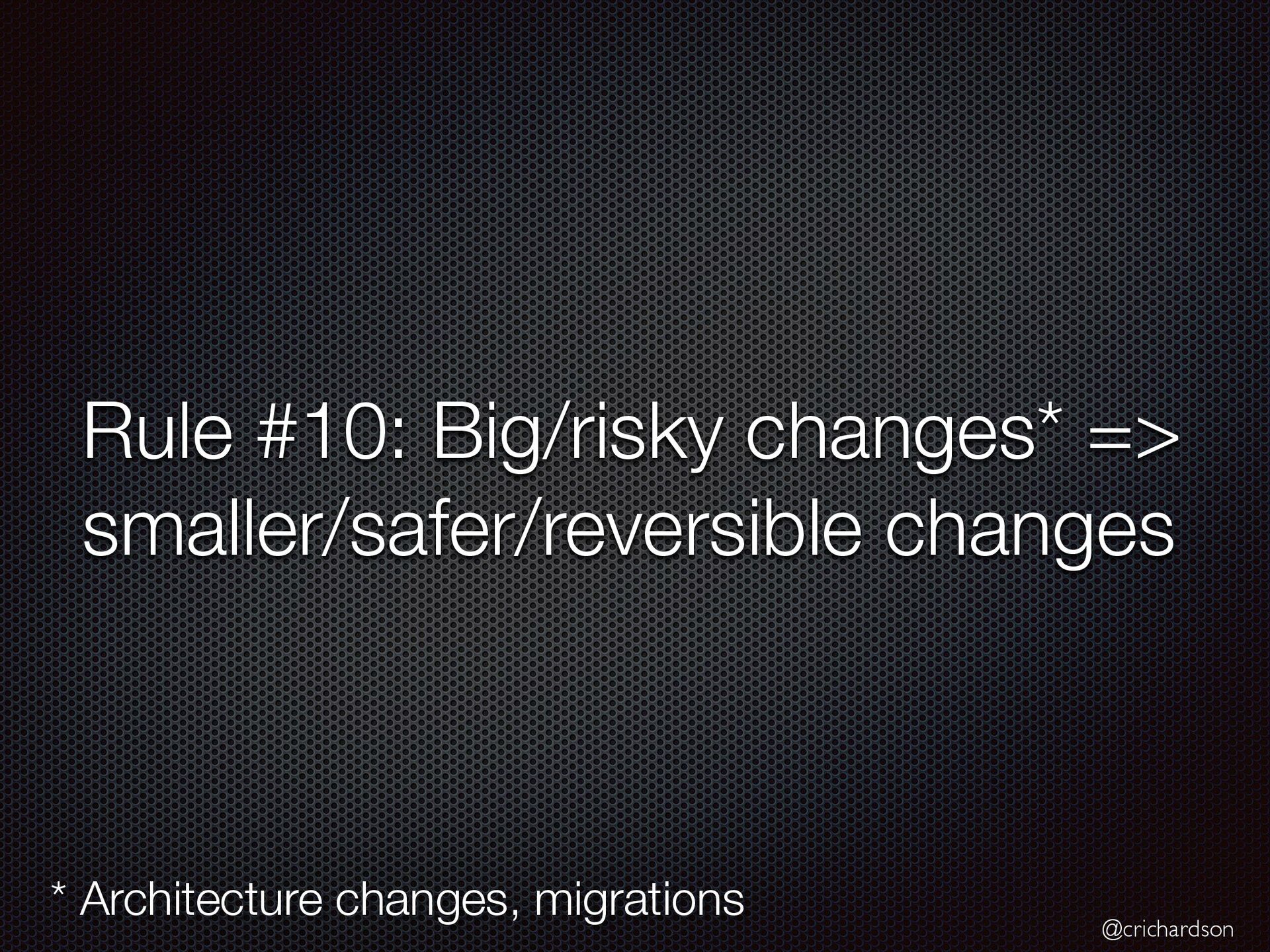 Rule #10: Big/risky changes* => smaller/safer/reversible changes

* Architecture changes, migrations

@crichardson